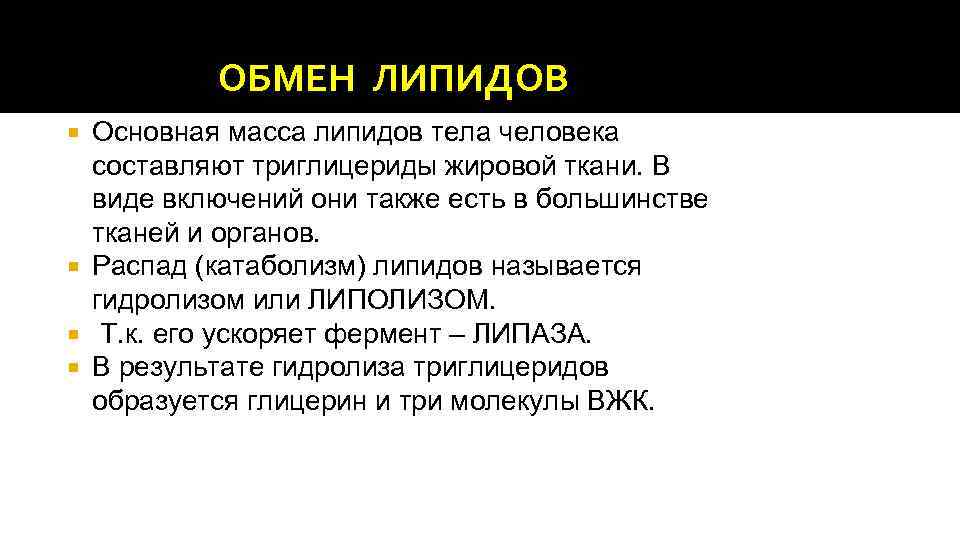 ОБМЕН ЛИПИДОВ

Основная масса липидов тела человека составляют триглицериды жировой ткани. В виде включений они также есть в большинстве тканей и органов.

Распад (катаболизм) липидов называется гидролизом или ЛИПОЛИЗОМ.

Т.к. его ускоряет фермент – ЛИПАЗА.

В результате гидролиза триглицеридов образуется глицерин и три молекулы ВЖК.